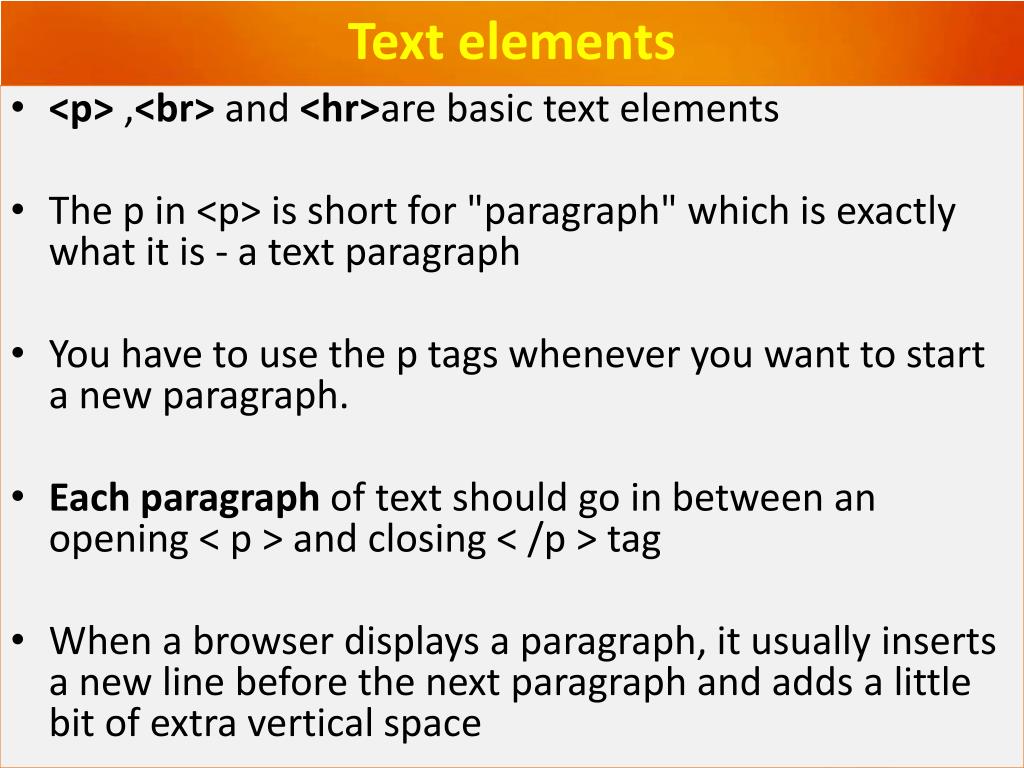 Text elements

• <p> ,<br> and <hr>are basic text elements

• The p in <p> is short for "paragraph" which is exactly what it is - a text paragraph

• You have to use the p tags whenever you want to start a new paragraph.

• Each paragraph of text should go in between an opening < p > and closing < /p > tag

• When a browser displays a paragraph, it usually inserts a new line before the next paragraph and adds a little bit of extra vertical space